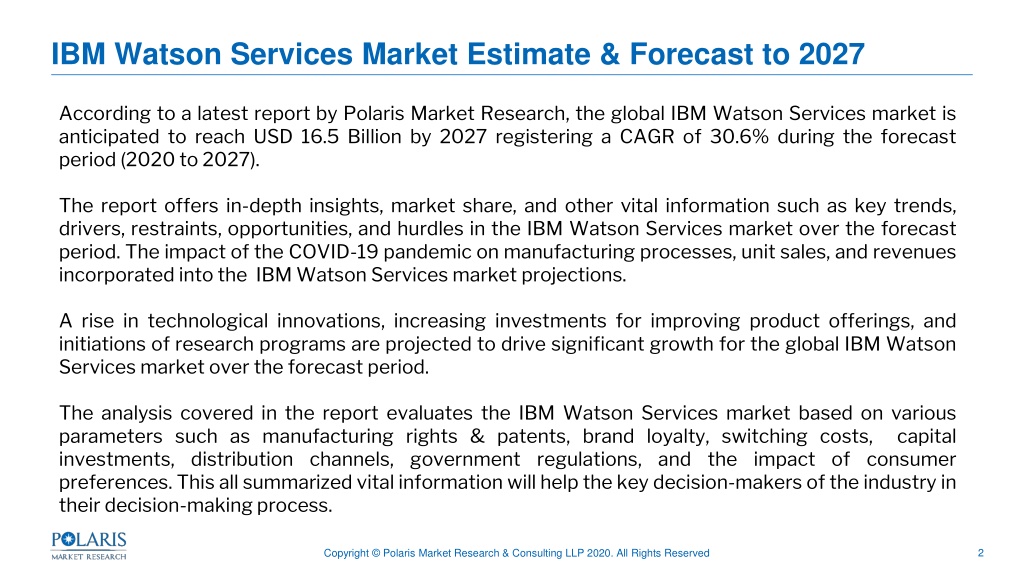 IBM Watson Services Market Estimate & Forecast to 2027

According to a latest report by Polaris Market Research, the global IBM Watson Services market is anticipated to reach USD 16.5 Billion by 2027 registering a CAGR of 30.6% during the forecast period (2020 to 2027).

The report offers in-depth insights, market share, and other vital information such as key trends, drivers, restraints, opportunities, and hurdles in the IBM Watson Services market over the forecast period. The impact of the COVID-19 pandemic on manufacturing processes, unit sales, and revenues incorporated into the IBM Watson Services market projections.

A rise in technological innovations, increasing investments for improving product offerings, and initiations of research programs are projected to drive significant growth for the global IBM Watson Services market over the forecast period.

The analysis covered in the report evaluates the IBM Watson Services market based on various parameters such as manufacturing rights & patents, brand loyalty, switching costs, capital investments, distribution channels, government regulations, and the impact of consumer preferences. This all summarized vital information will help the key decision-makers of the industry in their decision-making process.

POLARIS MARKET RESEARCH

Copyright © Polaris Market Research & Consulting LLP 2020. All Rights Reserved

2